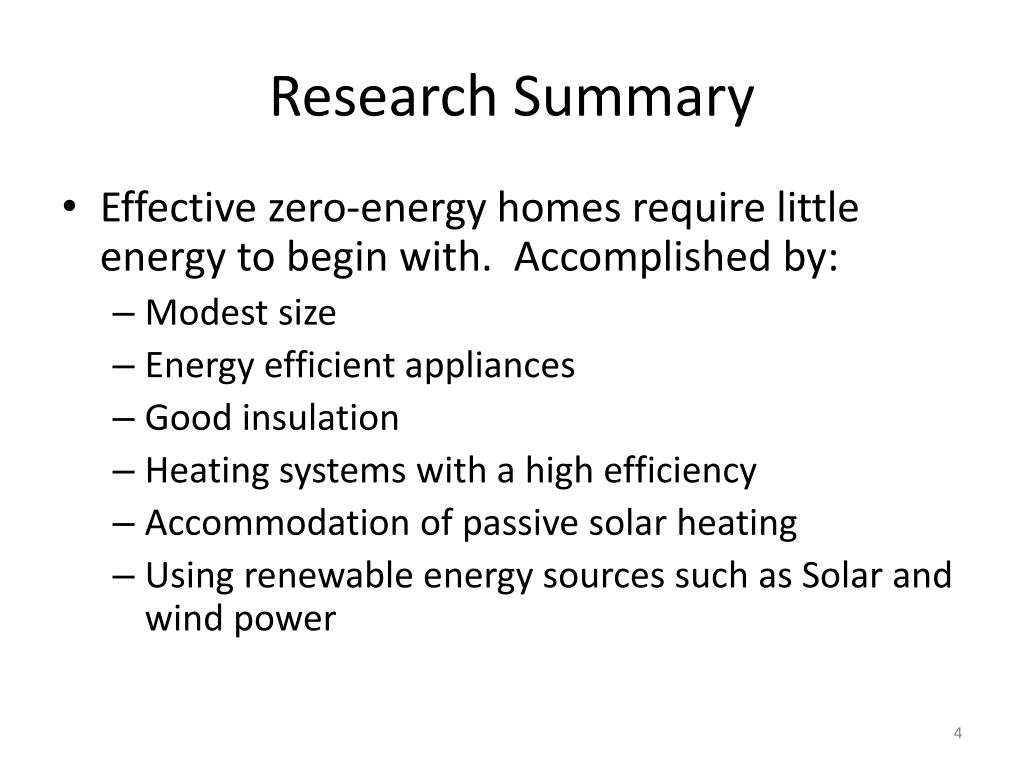 Research Summary

• Effective zero-energy homes require little energy to begin with. Accomplished by:
– Modest size
– Energy efficient appliances
– Good insulation
– Heating systems with a high efficiency
– Accommodation of passive solar heating
– Using renewable energy sources such as Solar and wind power

4